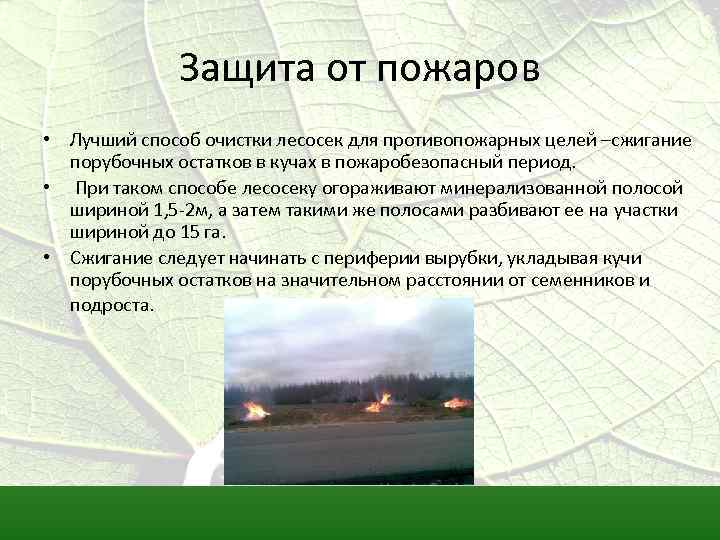 Защита от пожаров

• Лучший способ очистки лесосек для противопожарных целей –сжигание порубочных остатков в кучах в пожаробезопасный период.

• При таком способе лесосеку огораживают минерализованной полосой шириной 1,5-2м, а затем такими же полосами разбивают ее на участки шириной до 15 га.

• Сжигание следует начинать с периферии вырубки, укладывая кучи порубочных остатков на значительном расстоянии от семенников и подроста.